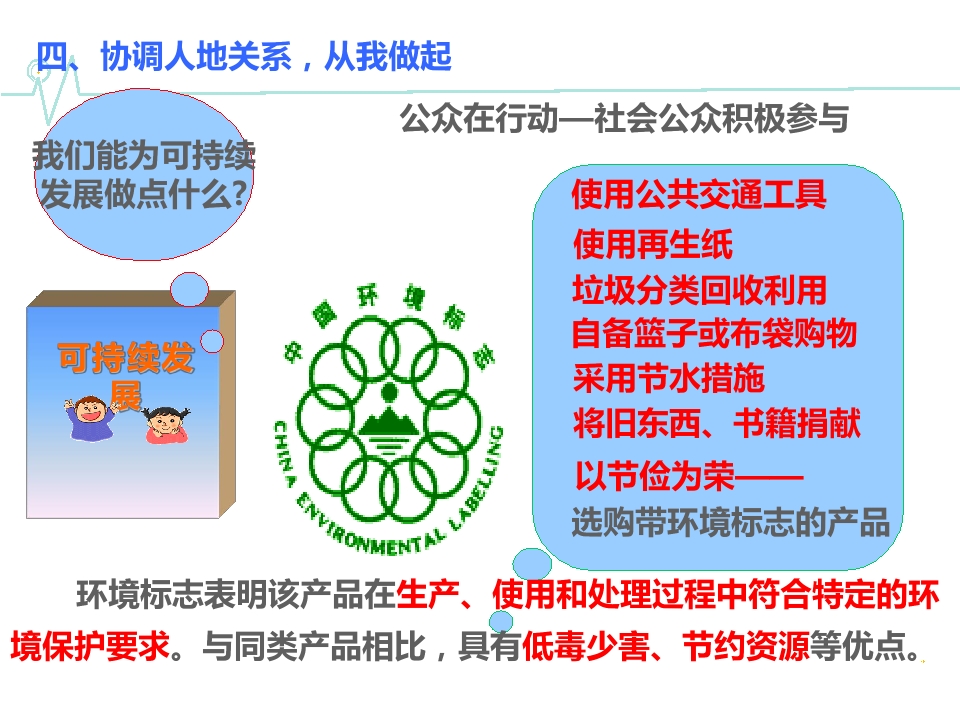 四、协调人地关系，从我做起

公众在行动—社会公众积极参与

我们能为可持续发展做点什么?

可持续发展

中国环境标志

CHINA ENVIRONMENTAL LABELLING

使用公共交通工具
使用再生纸
垃圾分类回收利用
自备篮子或布袋购物
采用节水措施
将旧东西、书籍捐献
以节俭为荣——
选购带环境标志的产品

环境标志表明该产品在生产、使用和处理过程中符合特定的环境保护要求。与同类产品相比，具有低毒少害、节约资源等优点。